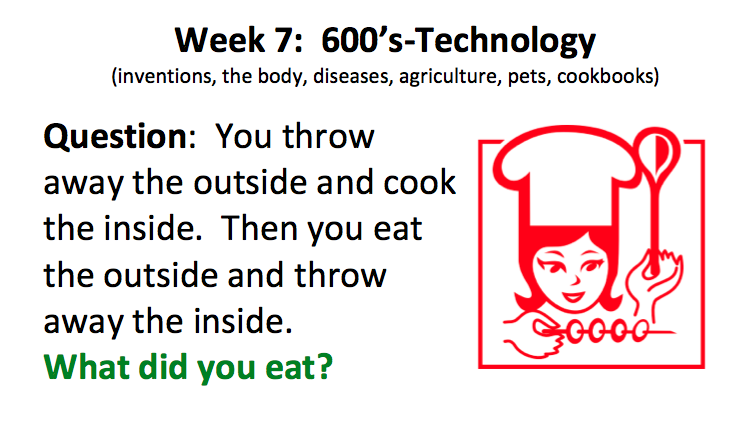 Week 7: 600's-Technology
(inventions, the body, diseases, agriculture, pets, cookbooks)

Question: You throw away the outside and cook the inside. Then you eat the outside and throw away the inside.
What did you eat?